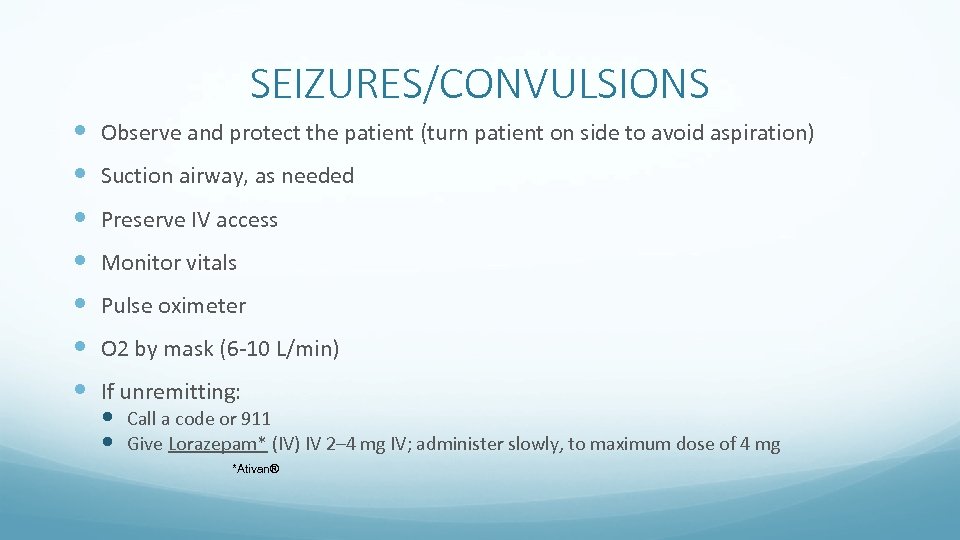 SEIZURES/CONVULSIONS

- Observe and protect the patient (turn patient on side to avoid aspiration)
- Suction airway, as needed
- Preserve IV access
- Monitor vitals
- Pulse oximeter
- O2 by mask (6-10 L/min)
- If unremitting:
  - Call a code or 911
  - Give Lorazepam* (IV) IV 2–4 mg IV; administer slowly, to maximum dose of 4 mg

*Ativan®